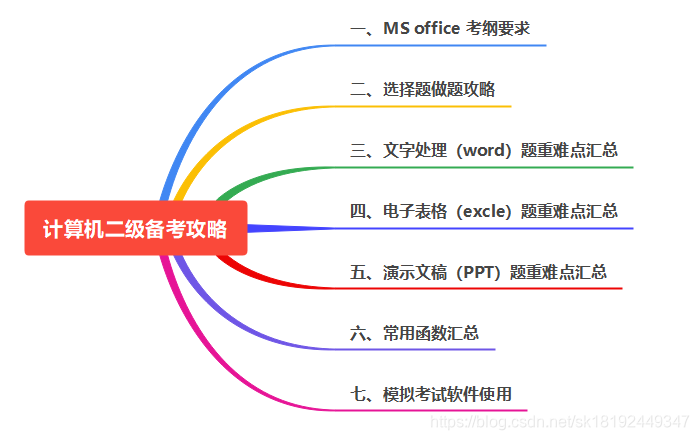 计算机二级备考攻略

一、MS office 考纲要求

二、选择题做题攻略

三、文字处理（word）题重难点汇总

四、电子表格（excle）题重难点汇总

五、演示文稿（PPT）题重难点汇总

六、常用函数汇总

七、模拟考试软件使用

https://blog.csdn.net/sk18192449347